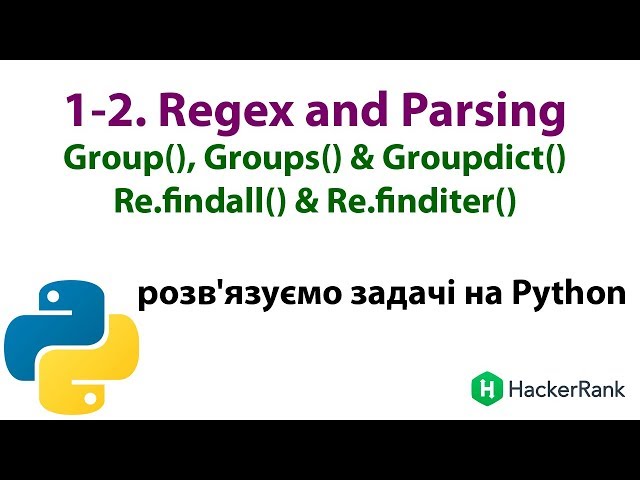 1-2. Regex and Parsing
Group(), Groups() & Groupdict()
Re.findall() & Re.finditer()

розв'язуємо задачі на Python

H HackerRank